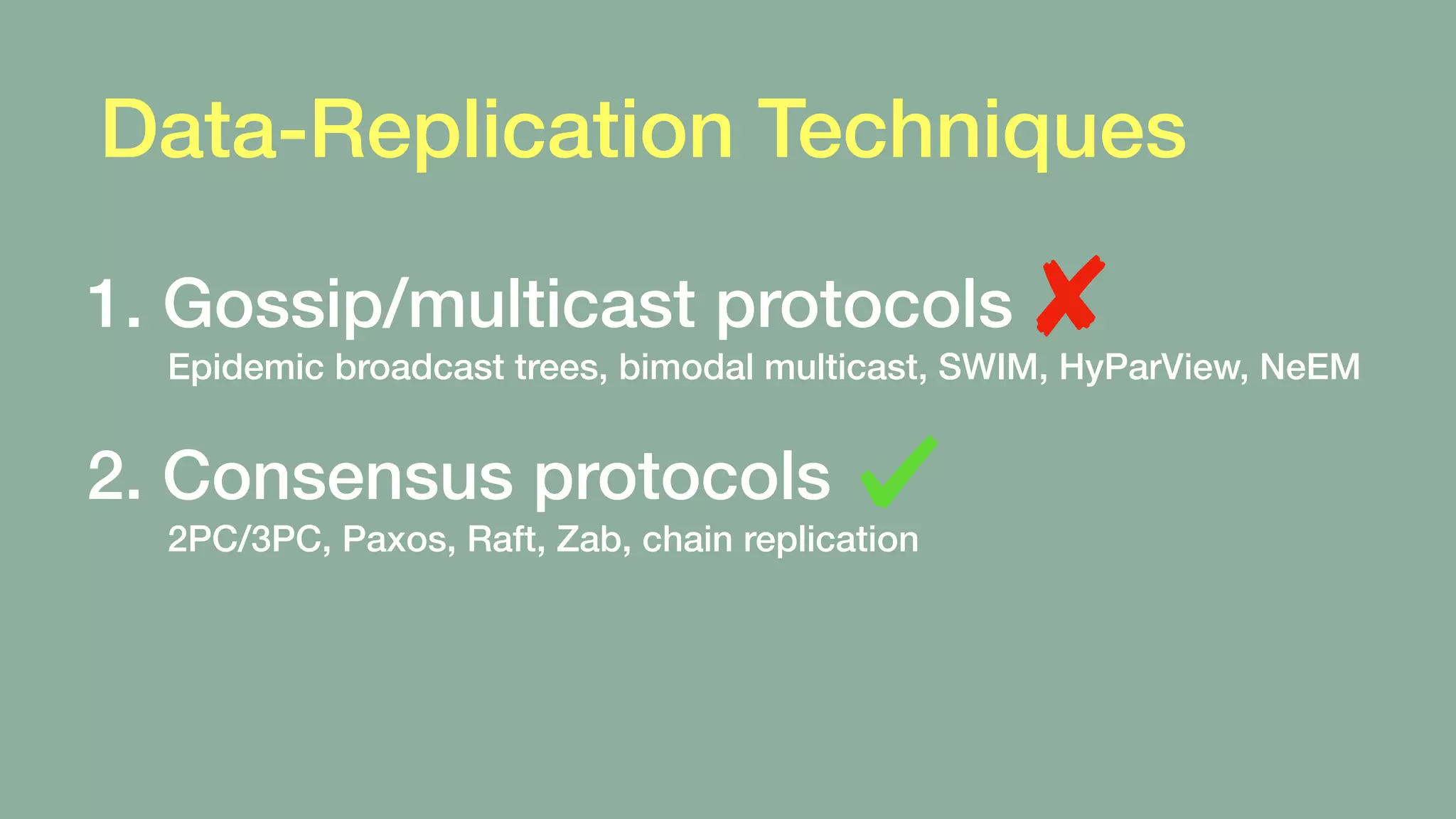 Data-Replication Techniques

1. Gossip/multicast protocols ✗
Epidemic broadcast trees, bimodal multicast, SWIM, HyParView, NeEM

2. Consensus protocols ✓
2PC/3PC, Paxos, Raft, Zab, chain replication